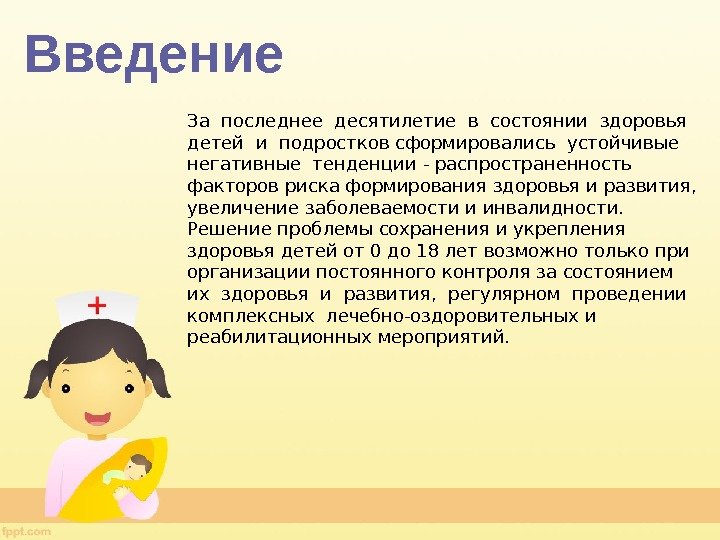 Введение

За последнее десятилетие в состоянии здоровья детей и подростков сформировались устойчивые негативные тенденции - распространенность факторов риска формирования здоровья и развития, увеличение заболеваемости и инвалидности. Решение проблемы сохранения и укрепления здоровья детей от 0 до 18 лет возможно только при организации постоянного контроля за состоянием их здоровья и развития, регулярном проведении комплексных лечебно-оздоровительных и реабилитационных мероприятий.

fppt.com